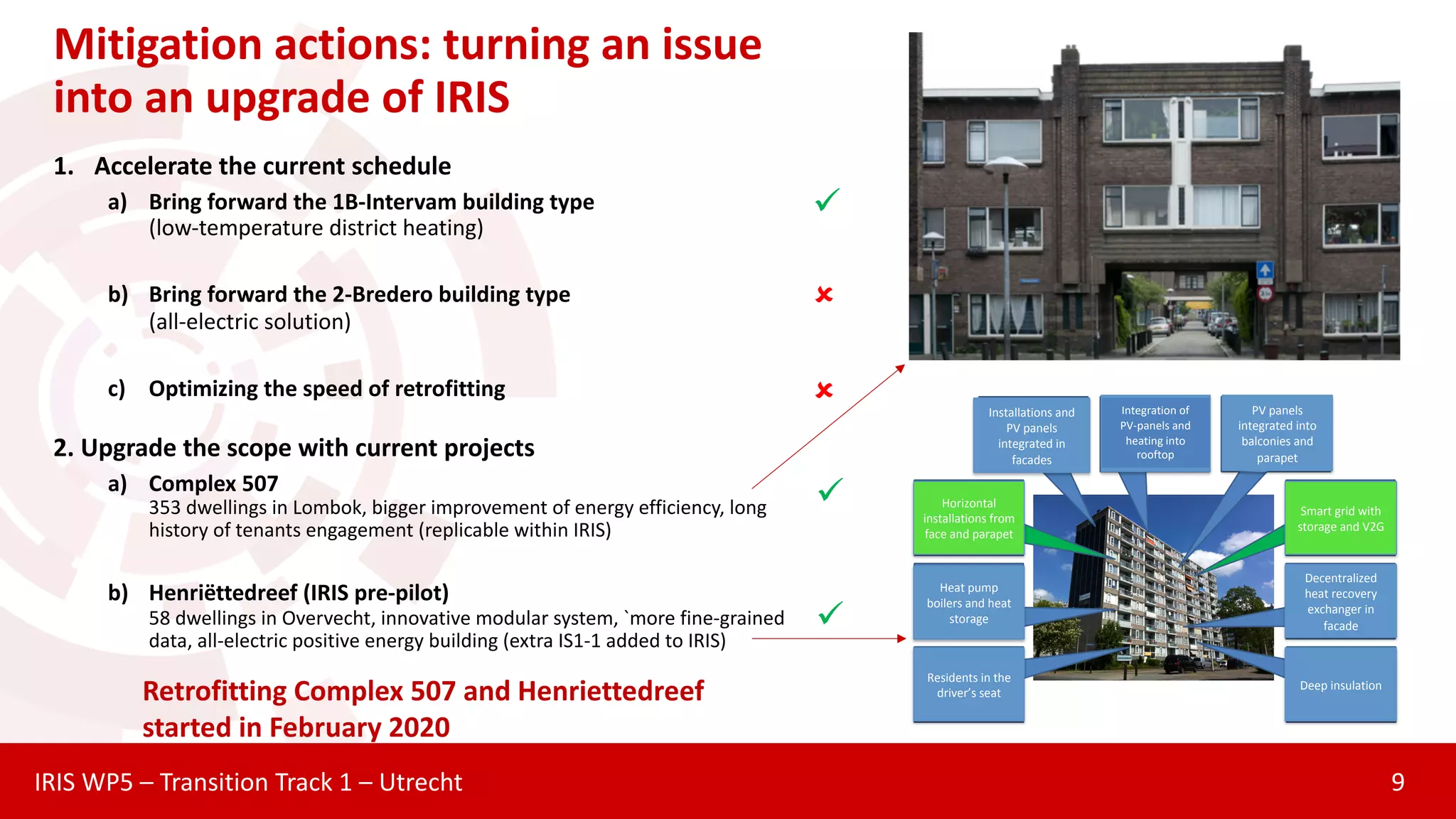 Mitigation actions: turning an issue into an upgrade of IRIS

1. Accelerate the current schedule

a) Bring forward the 1B-Intervam building type (low-temperature district heating) ✓

b) Bring forward the 2-Bredero building type (all-electric solution) ✗

c) Optimizing the speed of retrofitting ✗

2. Upgrade the scope with current projects

a) Complex 507 353 dwellings in Lombok, bigger improvement of energy efficiency, long history of tenants engagement (replicable within IRIS) ✓

b) Henriëttedreef (IRIS pre-pilot) 58 dwellings in Overvecht, innovative modular system, `more fine-grained data, all-electric positive energy building (extra IS1-1 added to IRIS) ✓

Retrofitting Complex 507 and Henriettedreef started in February 2020

Installations and PV panels integrated in facades

Integration of PV-panels and heating into rooftop

PV panels integrated into balconies and parapet

Horizontal installations from face and parapet

Smart grid with storage and V2G

Heat pump boilers and heat storage

Decentralized heat recovery exchanger in facade

Residents in the driver's seat

Deep insulation

IRIS WP5 – Transition Track 1 – Utrecht

9